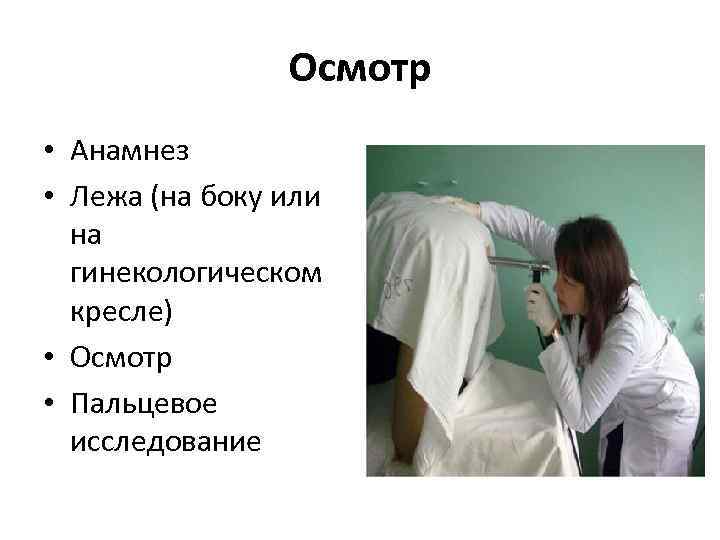 Осмотр

• Анамнез
• Лежа (на боку или на гинекологическом кресле)
• Осмотр
• Пальцевое исследование